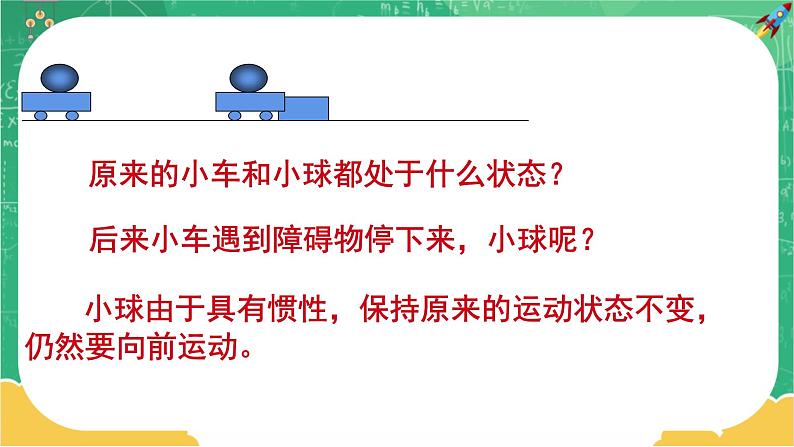 原来的小车和小球都处于什么状态？

后来小车遇到障碍物停下来，小球呢？

小球由于具有惯性，保持原来的运动状态不变，仍然要向前运动。